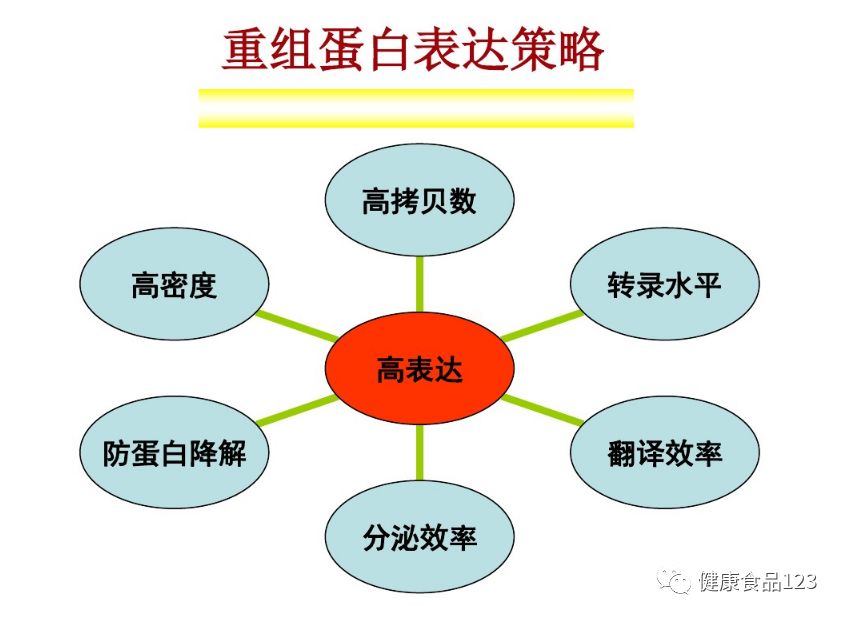 重组蛋白表达策略

高拷贝数

高密度

转录水平

高表达

防蛋白降解

翻译效率

分泌效率

健康食品123